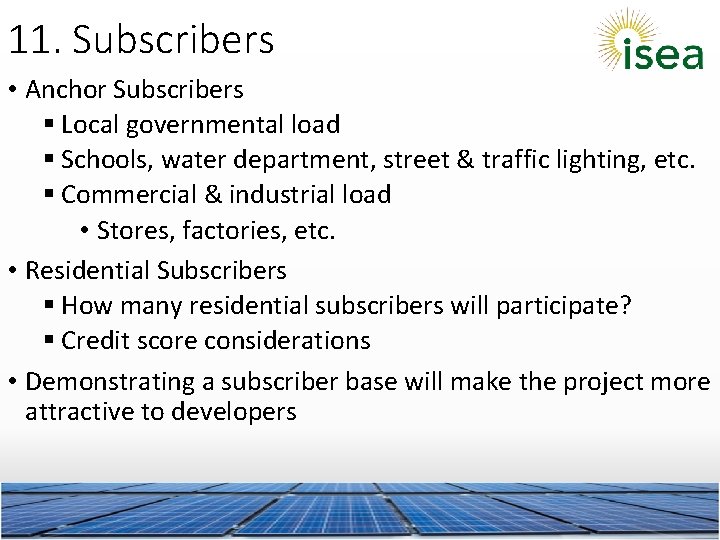 11. Subscribers

isea

• Anchor Subscribers
 ▪ Local governmental load
 ▪ Schools, water department, street & traffic lighting, etc.
 ▪ Commercial & industrial load
  • Stores, factories, etc.

• Residential Subscribers
 ▪ How many residential subscribers will participate?
 ▪ Credit score considerations

• Demonstrating a subscriber base will make the project more attractive to developers